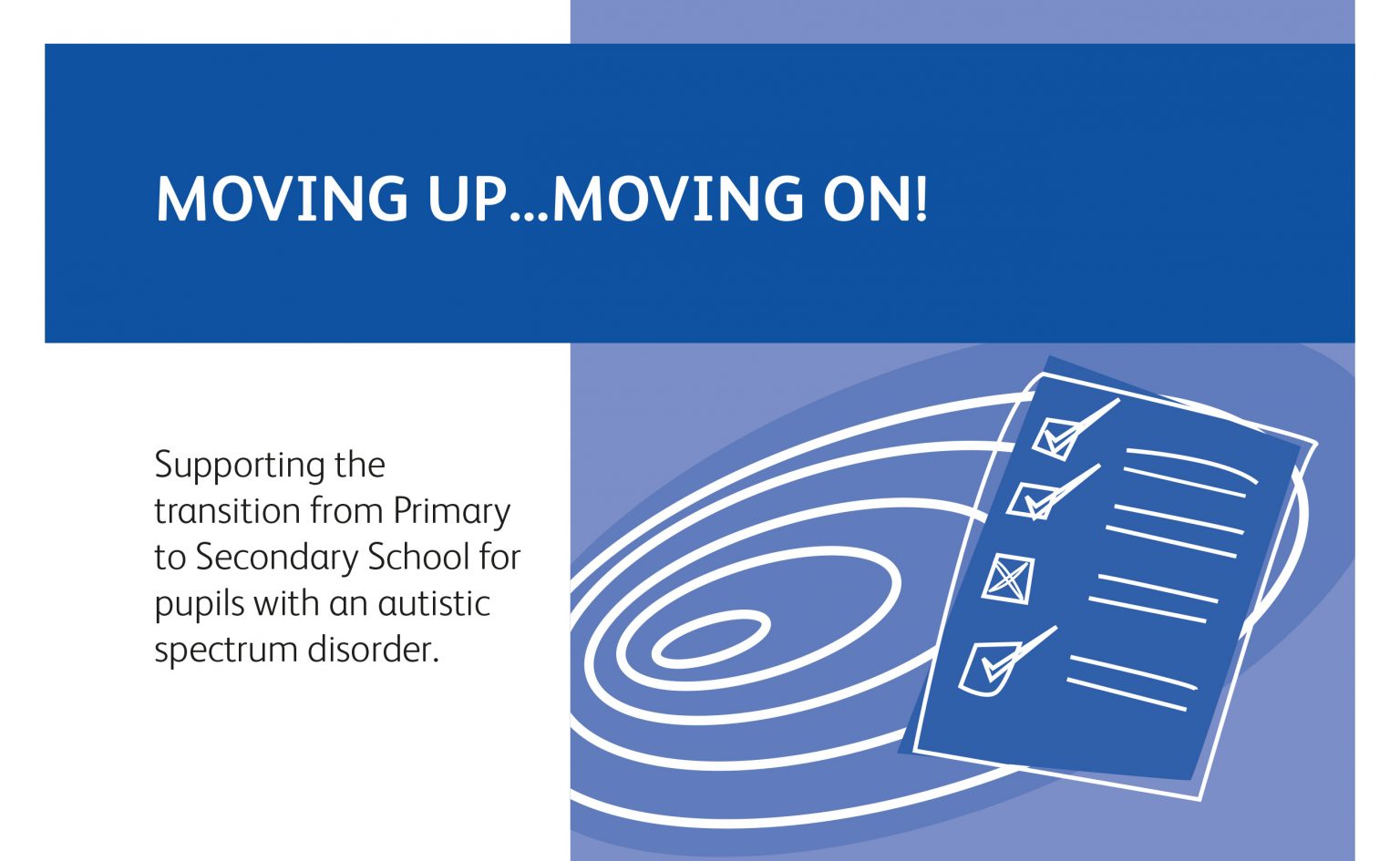 MOVING UP...MOVING ON!

Supporting the transition from Primary to Secondary School for pupils with an autistic spectrum disorder.